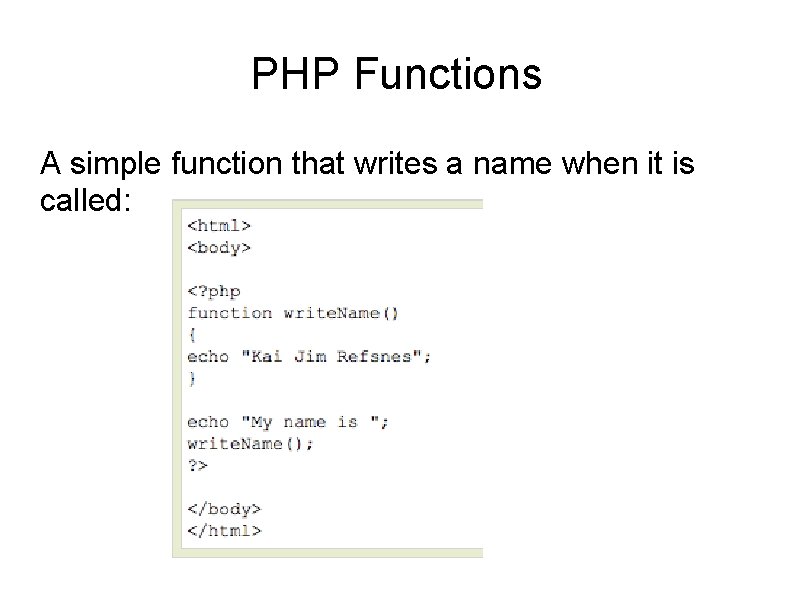 PHP Functions

A simple function that writes a name when it is called:

<html>
<body>

<?php
function writeName()
{
echo "Kai Jim Refsnes";
}

echo "My name is ";
writeName();
?>

</body>
</html>